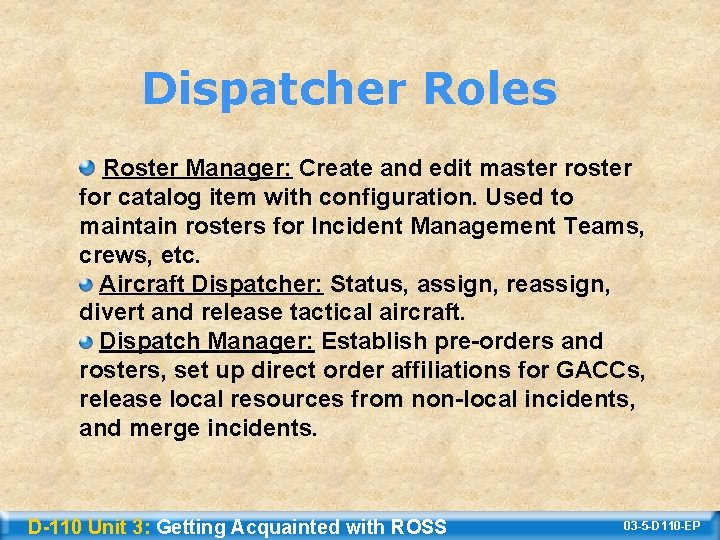 Dispatcher Roles

Roster Manager: Create and edit master roster for catalog item with configuration. Used to maintain rosters for Incident Management Teams, crews, etc.

Aircraft Dispatcher: Status, assign, reassign, divert and release tactical aircraft.

Dispatch Manager: Establish pre-orders and rosters, set up direct order affiliations for GACCs, release local resources from non-local incidents, and merge incidents.

D-110 Unit 3: Getting Acquainted with ROSS

03-5-D110-EP